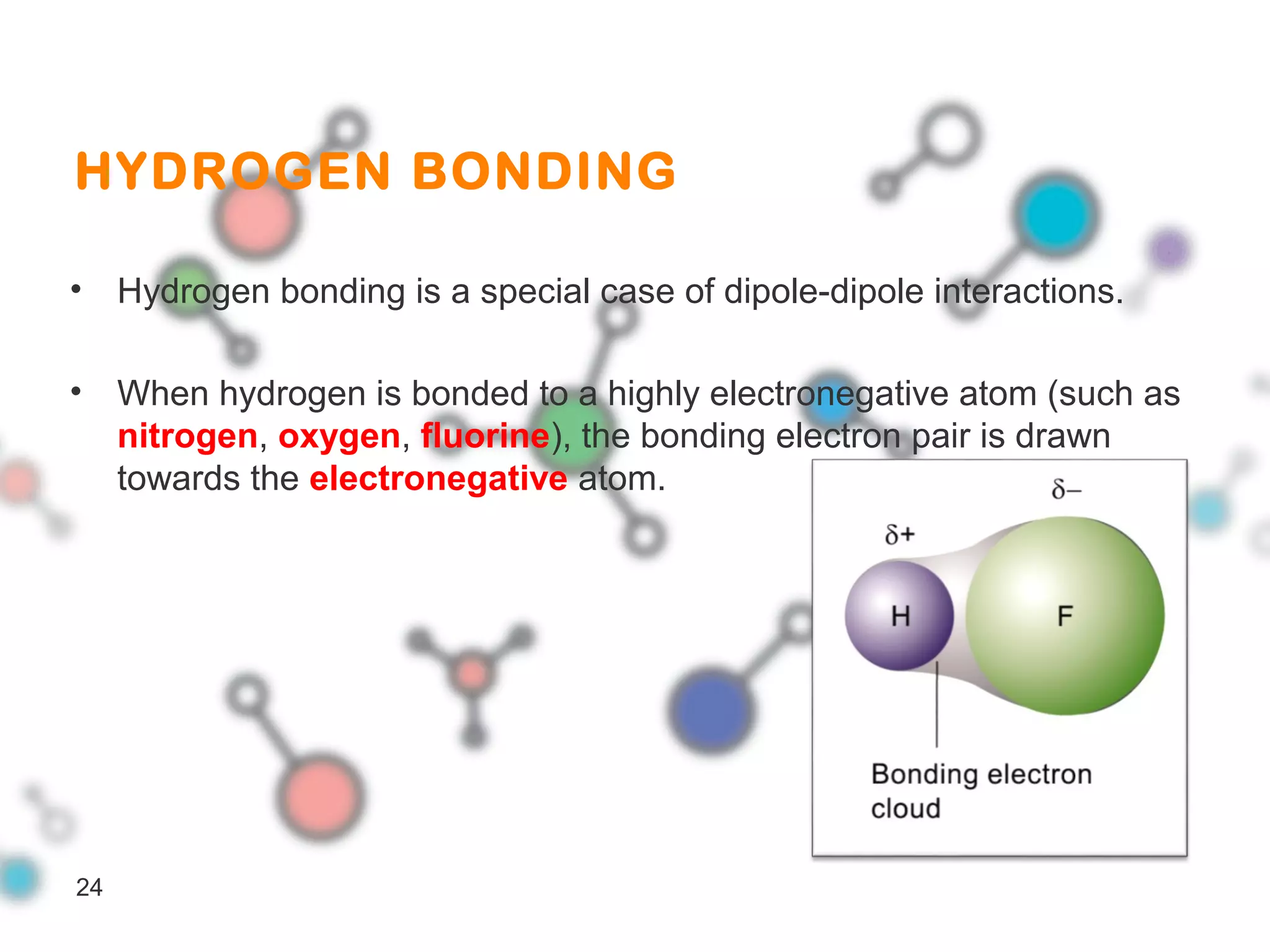 HYDROGEN BONDING

• Hydrogen bonding is a special case of dipole-dipole interactions.

• When hydrogen is bonded to a highly electronegative atom (such as nitrogen, oxygen, fluorine), the bonding electron pair is drawn towards the electronegative atom.

$\delta-$

$\delta+$

H

F

Bonding electron cloud

24